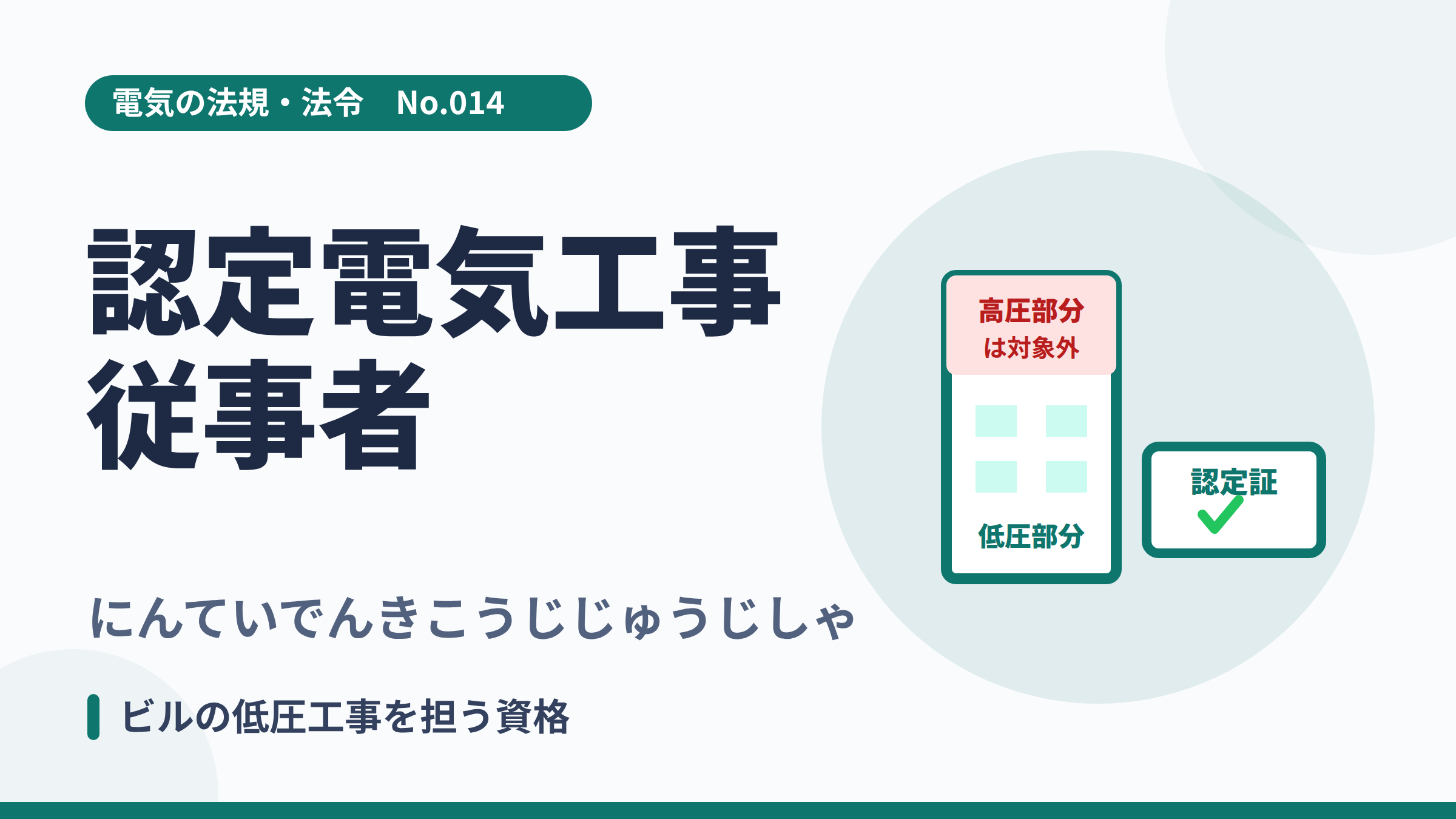 電気の法規・法令　No.014

認定電気工事従事者

にんていでんきこうじじゅうじしゃ

ビルの低圧工事を担う資格

高圧部分は対象外

低圧部分

認定証